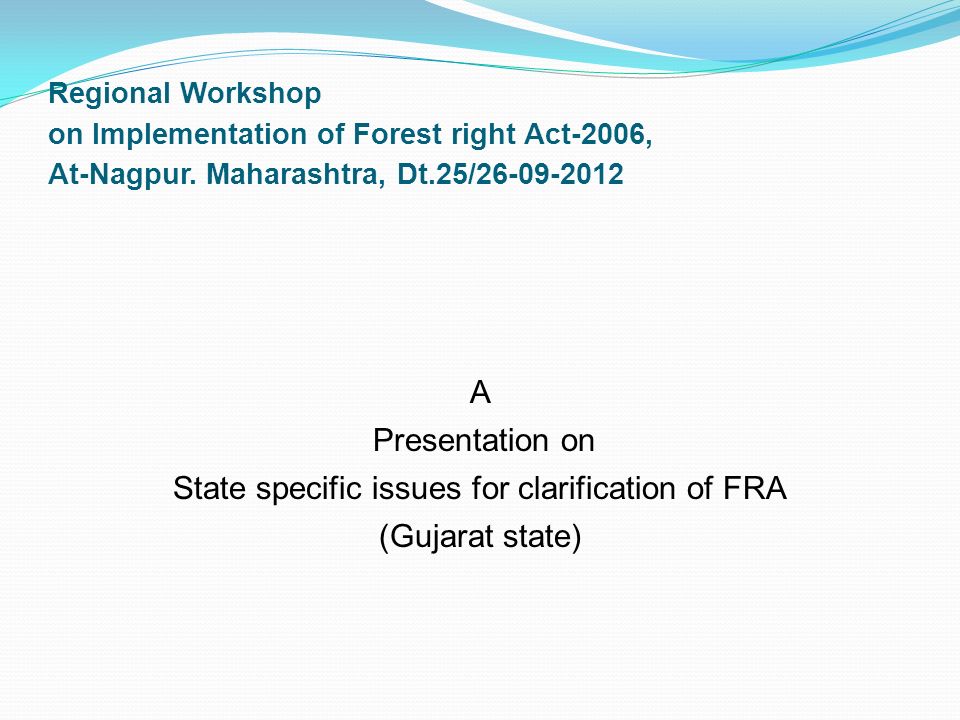 Regional Workshop
on Implementation of Forest right Act-2006,
At-Nagpur. Maharashtra, Dt.25/26-09-2012

A
Presentation on
State specific issues for clarification of FRA
(Gujarat state)